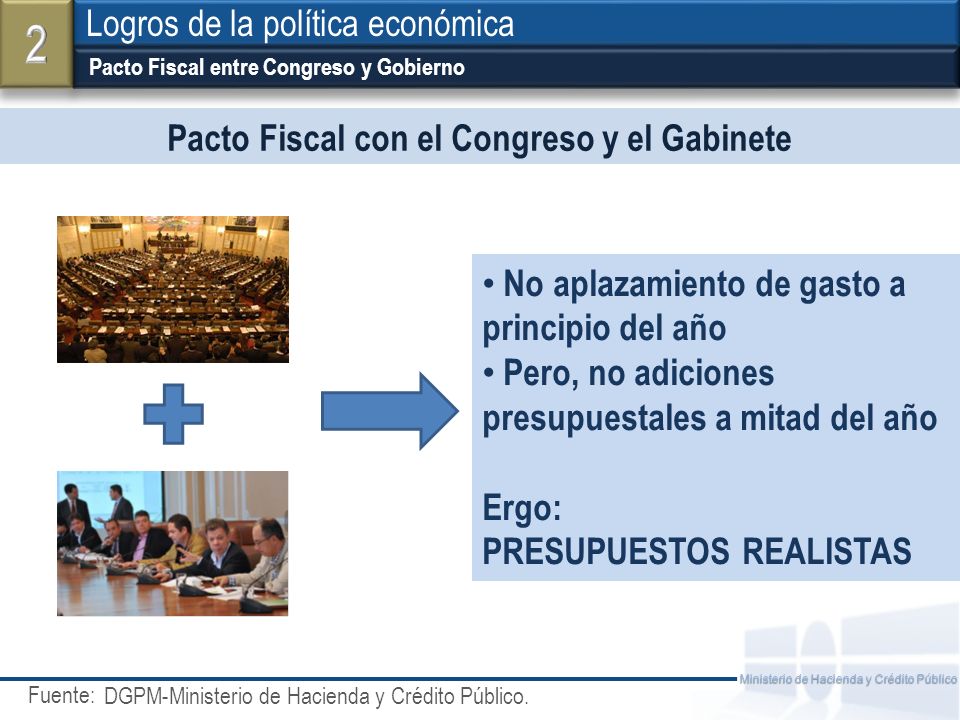 2

Logros de la política económica

Pacto Fiscal entre Congreso y Gobierno

Pacto Fiscal con el Congreso y el Gabinete

• No aplazamiento de gasto a principio del año
• Pero, no adiciones presupuestales a mitad del año

Ergo:
PRESUPUESTOS REALISTAS

Ministerio de Hacienda y Crédito Público

Fuente: DGPM-Ministerio de Hacienda y Crédito Público.